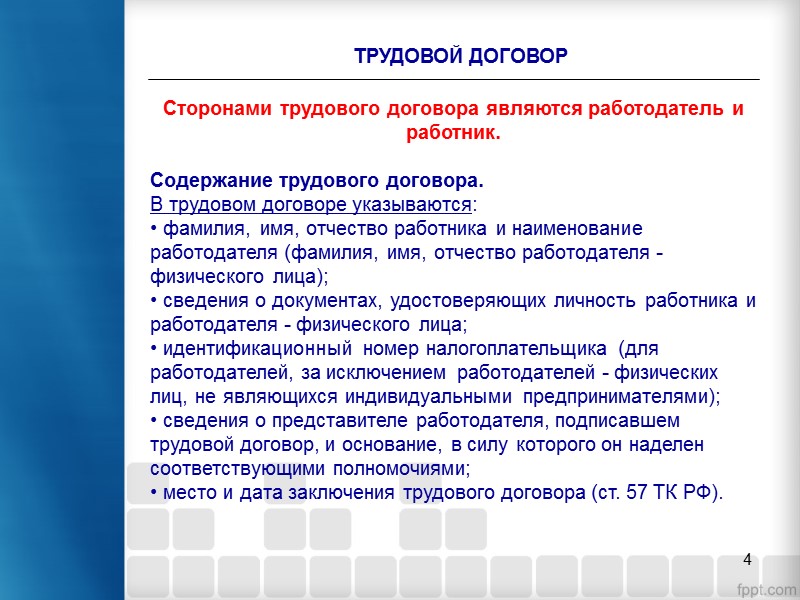 ТРУДОВОЙ ДОГОВОР

Сторонами трудового договора являются работодатель и работник.

Содержание трудового договора.
В трудовом договоре указываются:
• фамилия, имя, отчество работника и наименование работодателя (фамилия, имя, отчество работодателя - физического лица);
• сведения о документах, удостоверяющих личность работника и работодателя - физического лица;
• идентификационный номер налогоплательщика (для работодателей, за исключением работодателей - физических лиц, не являющихся индивидуальными предпринимателями);
• сведения о представителе работодателя, подписавшем трудовой договор, и основание, в силу которого он наделен соответствующими полномочиями;
• место и дата заключения трудового договора (ст. 57 ТК РФ).

4

fppt.com